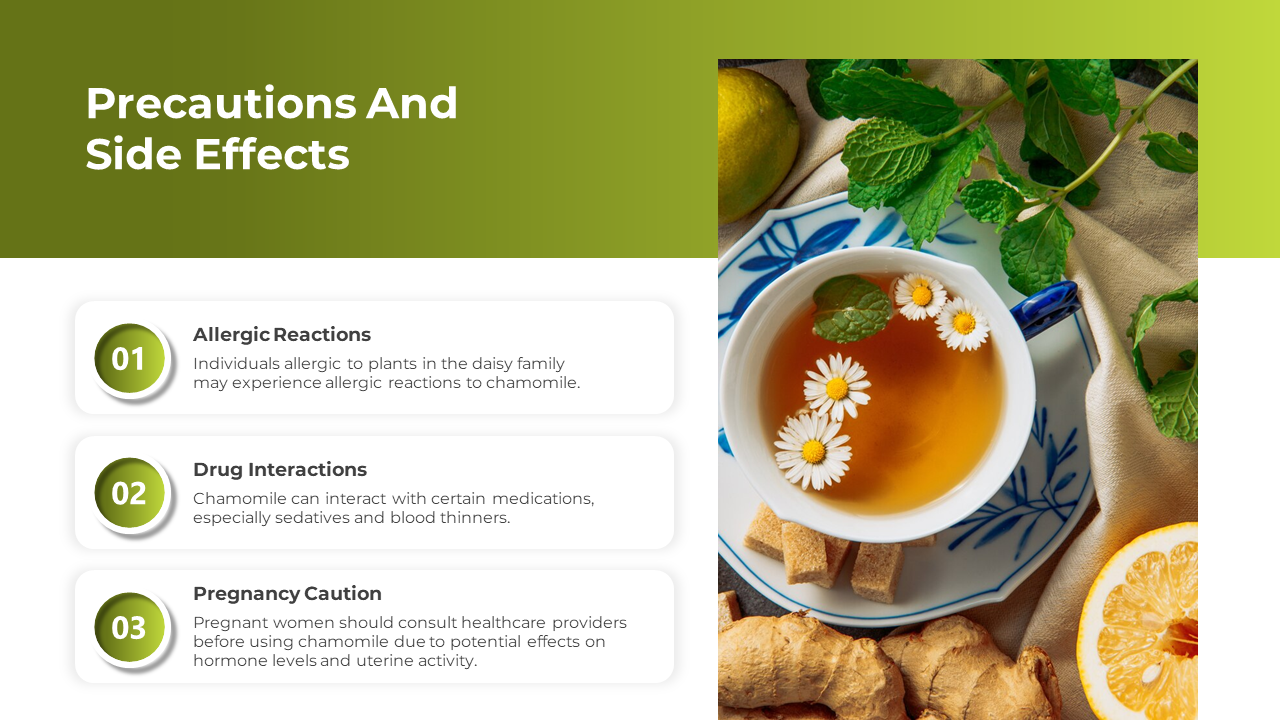 Precautions And Side Effects

01

Allergic Reactions

Individuals allergic to plants in the daisy family may experience allergic reactions to chamomile.

02

Drug Interactions

Chamomile can interact with certain medications, especially sedatives and blood thinners.

03

Pregnancy Caution

Pregnant women should consult healthcare providers before using chamomile due to potential effects on hormone levels and uterine activity.